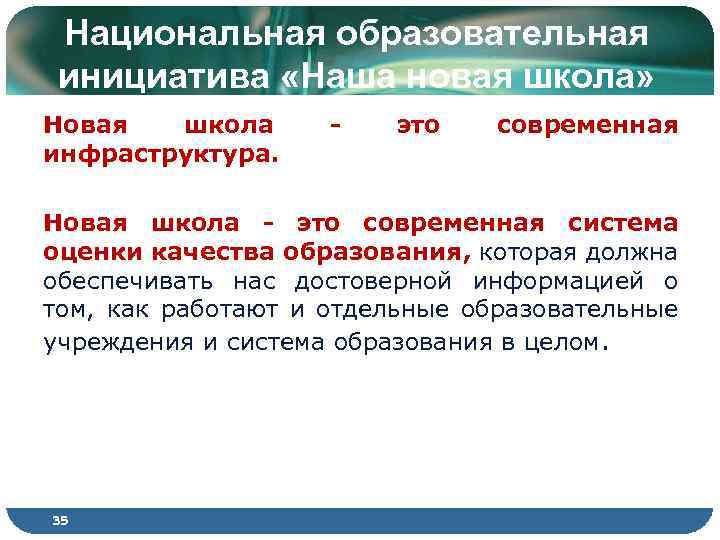 Национальная образовательная инициатива «Наша новая школа»

Новая школа - это современная инфраструктура.

Новая школа - это современная система оценки качества образования, которая должна обеспечивать нас достоверной информацией о том, как работают и отдельные образовательные учреждения и система образования в целом.

35